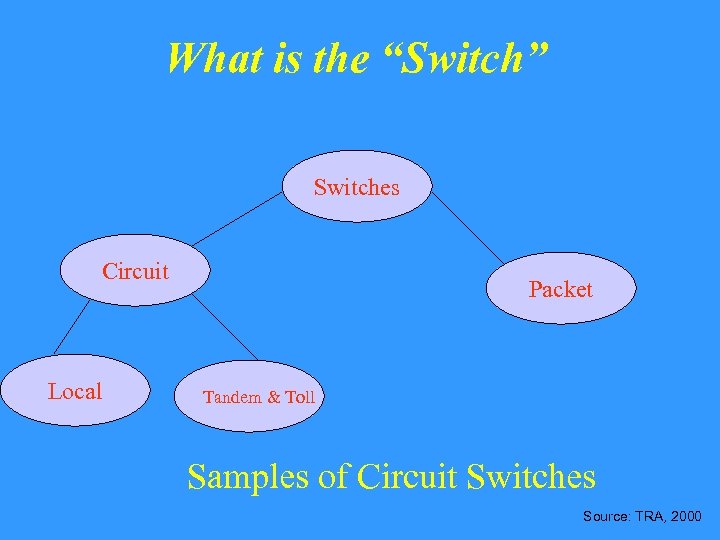 What is the “Switch”

Switches

Circuit

Packet

Local

Tandem & Toll

Samples of Circuit Switches

Source: TRA, 2000